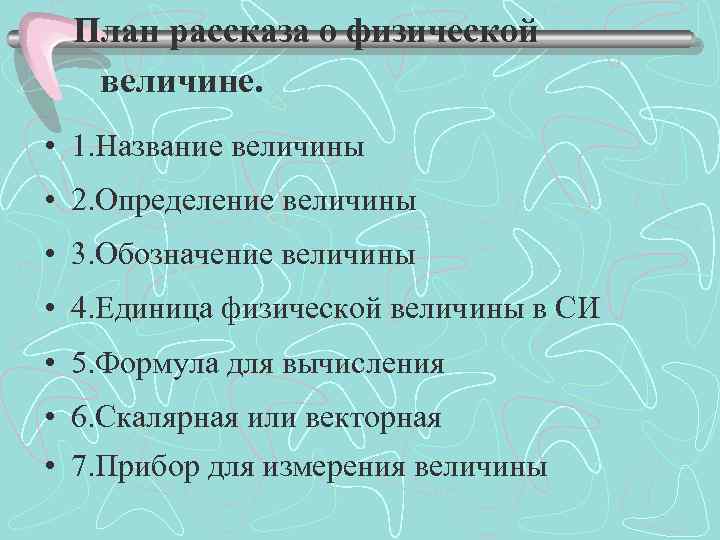 План рассказа о физической величине.

• 1.Название величины
• 2.Определение величины
• 3.Обозначение величины
• 4.Единица физической величины в СИ
• 5.Формула для вычисления
• 6.Скалярная или векторная
• 7.Прибор для измерения величины